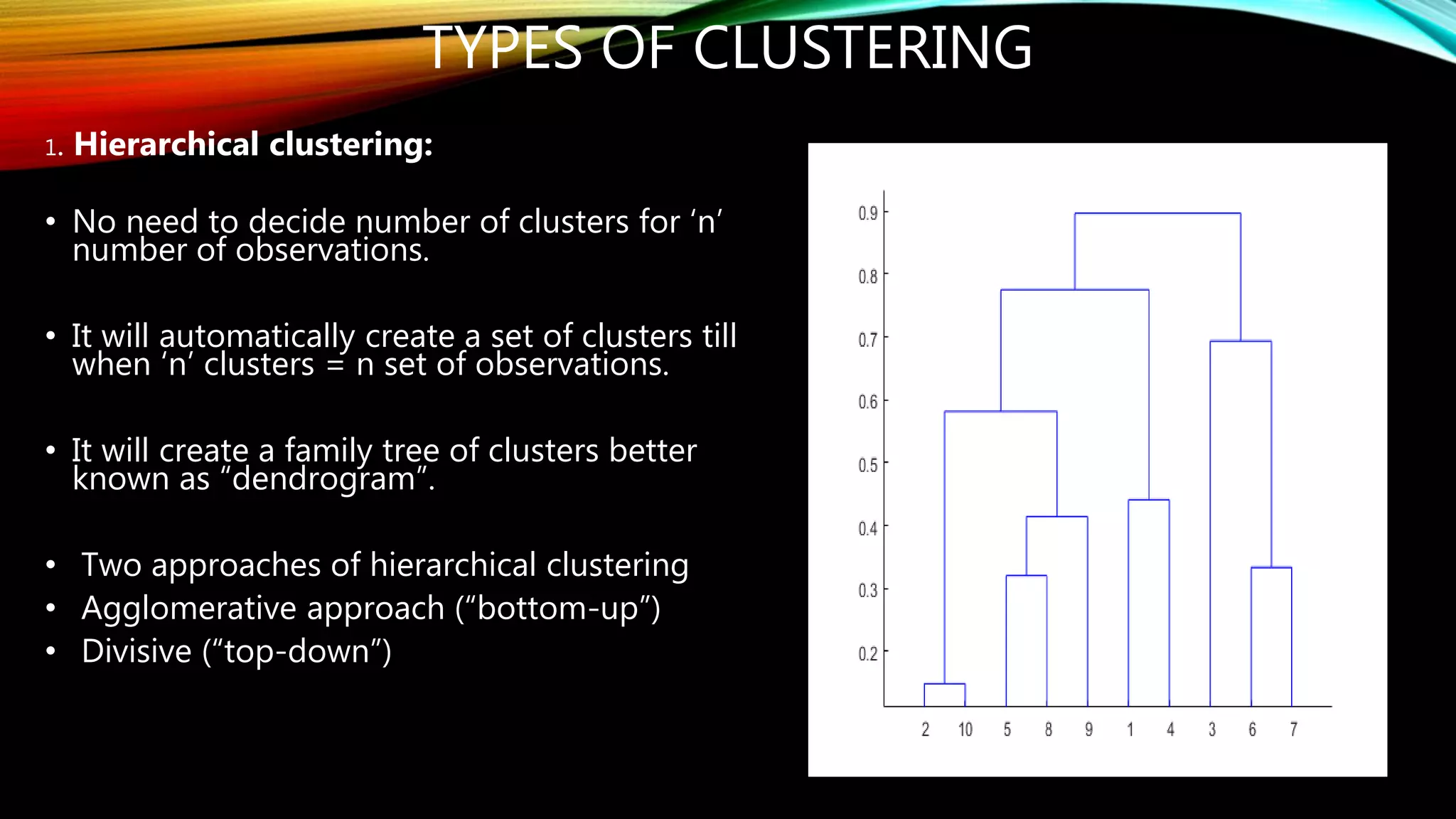 TYPES OF CLUSTERING

1. **Hierarchical clustering:**

• No need to decide number of clusters for ‘n’ number of observations.

• It will automatically create a set of clusters till when ‘n’ clusters = n set of observations.

• It will create a family tree of clusters better known as “dendrogram”.

• Two approaches of hierarchical clustering
• Agglomerative approach (“bottom-up”)
• Divisive (“top-down”)

0.9
0.8
0.7
0.6
0.5
0.4
0.3
0.2

2 10 5 8 9 1 4 3 6 7